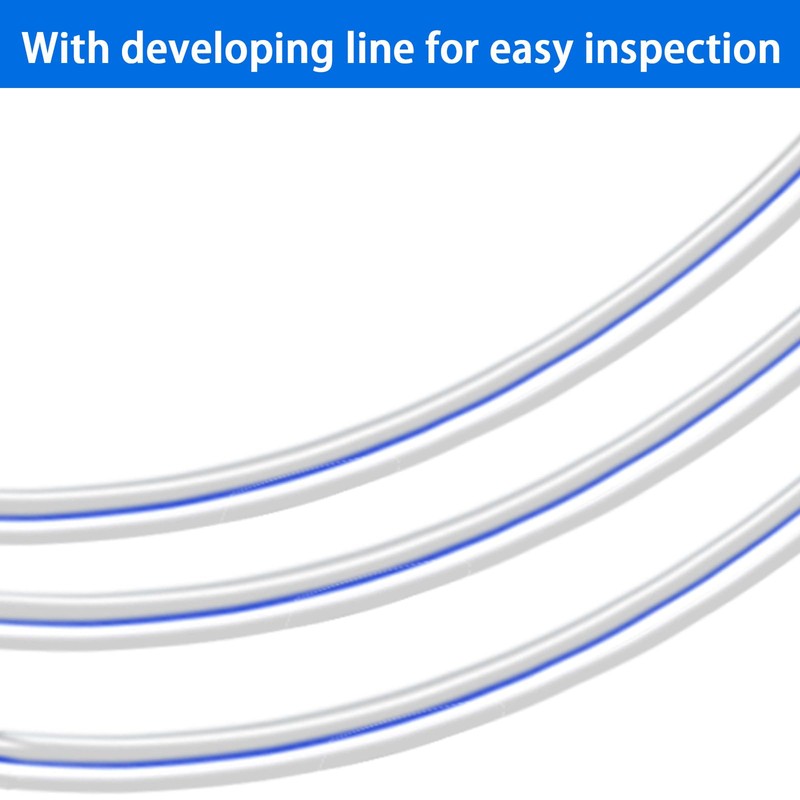 With developing line for easy inspection